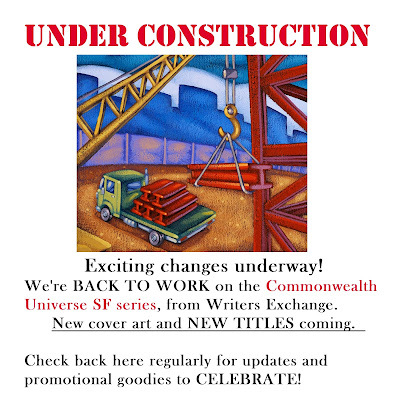 UNDER CONSTRUCTION

Exciting changes underway!
We're BACK TO WORK on the Commonwealth Universe SF series, from Writers Exchange.
New cover art and NEW TITLES coming.

Check back here regularly for updates and promotional goodies to CELEBRATE!